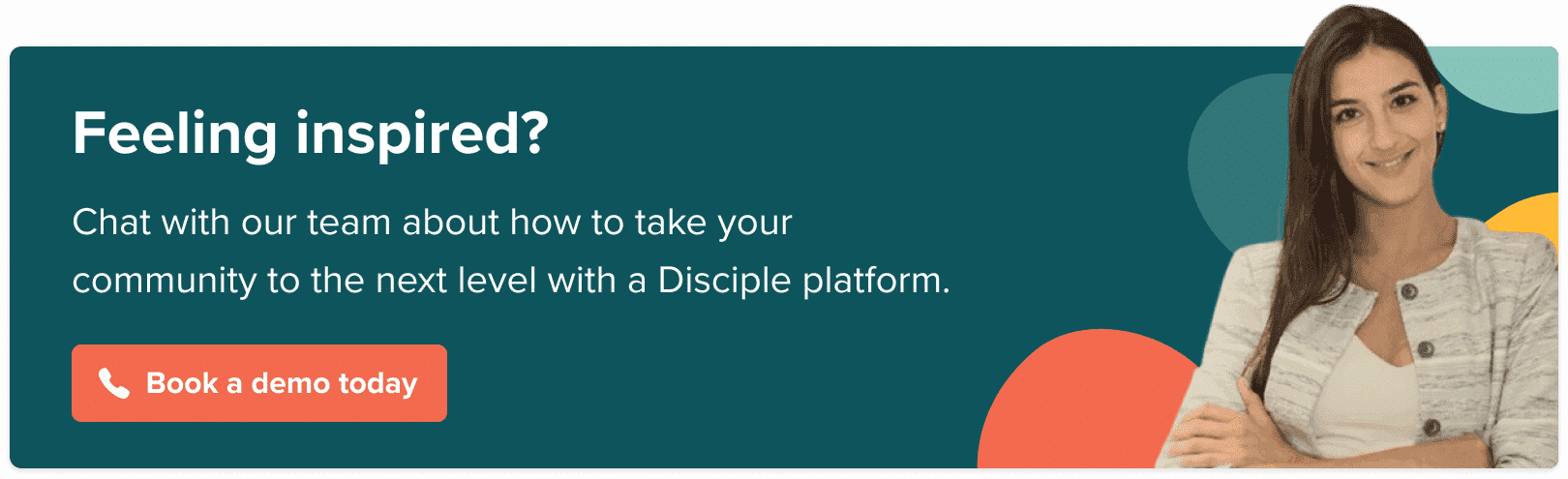 Feeling inspired?

Chat with our team about how to take your community to the next level with a Disciple platform.

Book a demo today